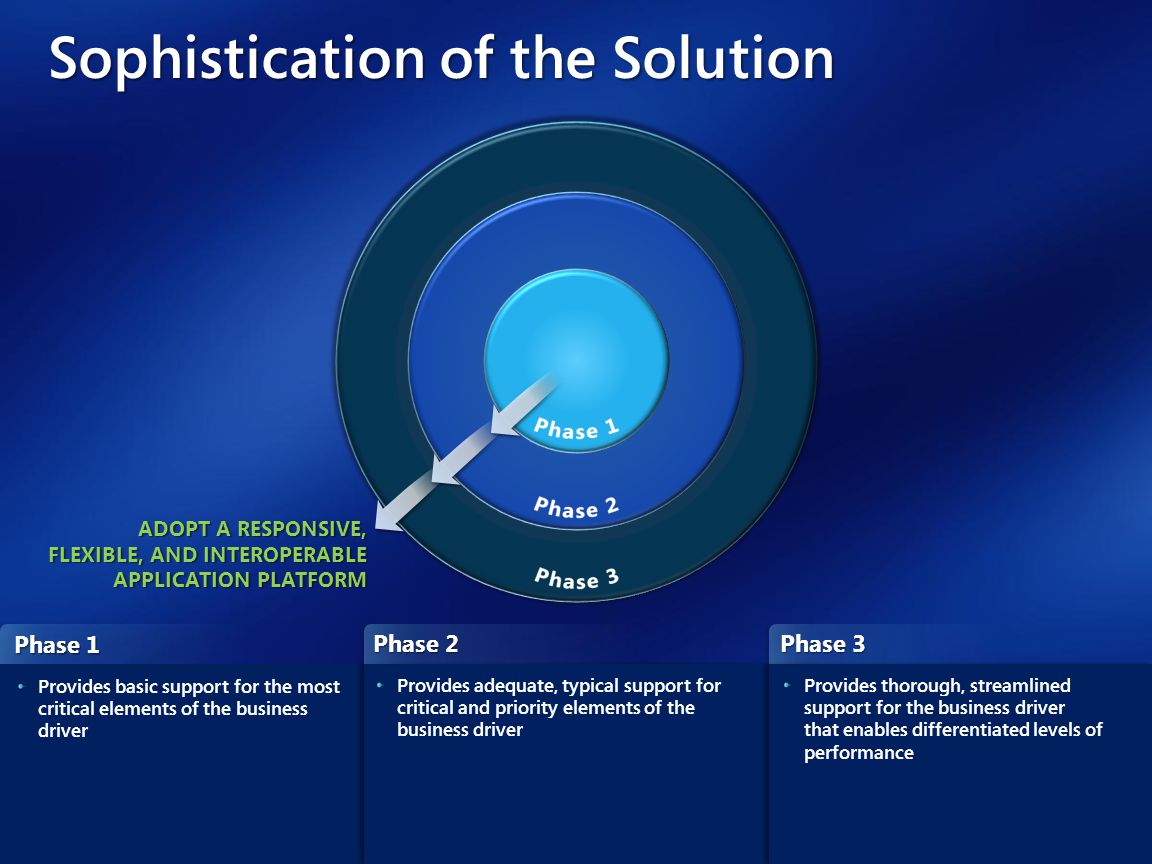 Sophistication of the Solution

Phase 1

Phase 2

Phase 3

ADOPT A RESPONSIVE, FLEXIBLE, AND INTEROPERABLE APPLICATION PLATFORM

Phase 1

• Provides basic support for the most critical elements of the business driver

Phase 2

• Provides adequate, typical support for critical and priority elements of the business driver

Phase 3

• Provides thorough, streamlined support for the business driver that enables differentiated levels of performance